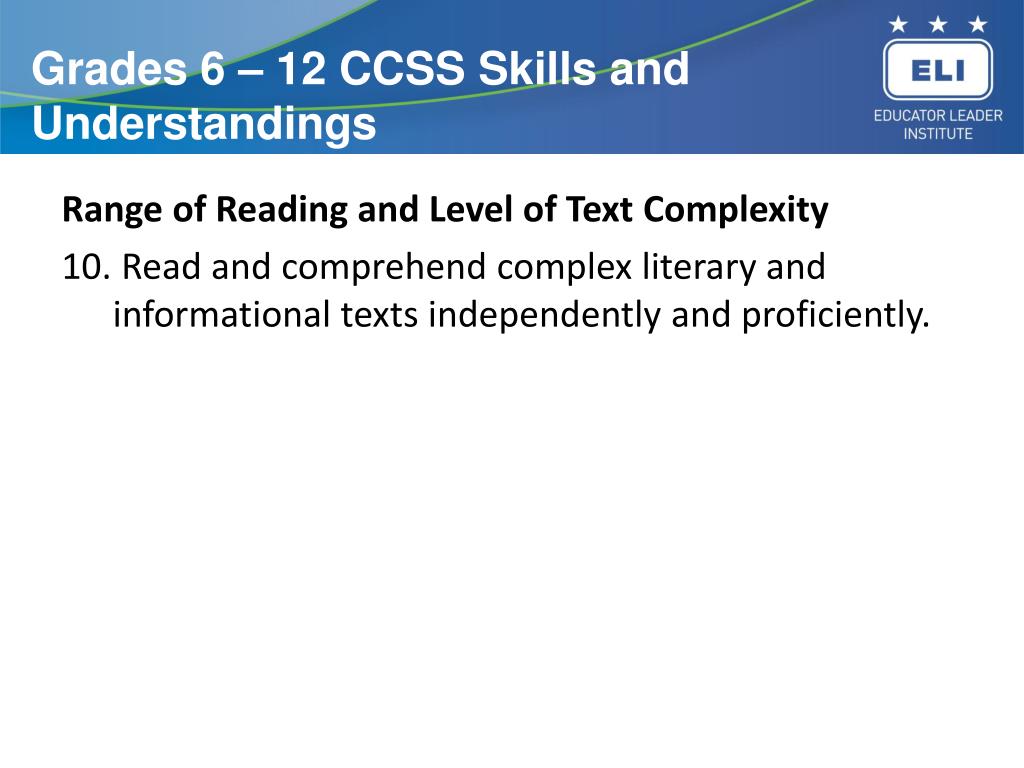 Grades 6 – 12 CCSS Skills and Understandings

ELI
EDUCATOR LEADER INSTITUTE

Range of Reading and Level of Text Complexity

10. Read and comprehend complex literary and informational texts independently and proficiently.